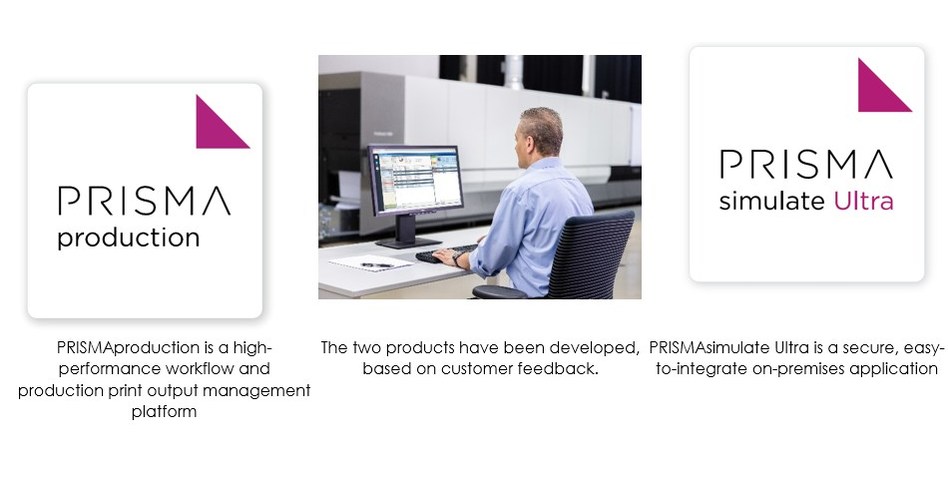 PRISMA
production

PRISMAproduction is a high-performance workflow and production print output management platform

The two products have been developed, based on customer feedback.

PRISMA
simulate Ultra

PRISMAsimulate Ultra is a secure, easy-to-integrate on-premises application